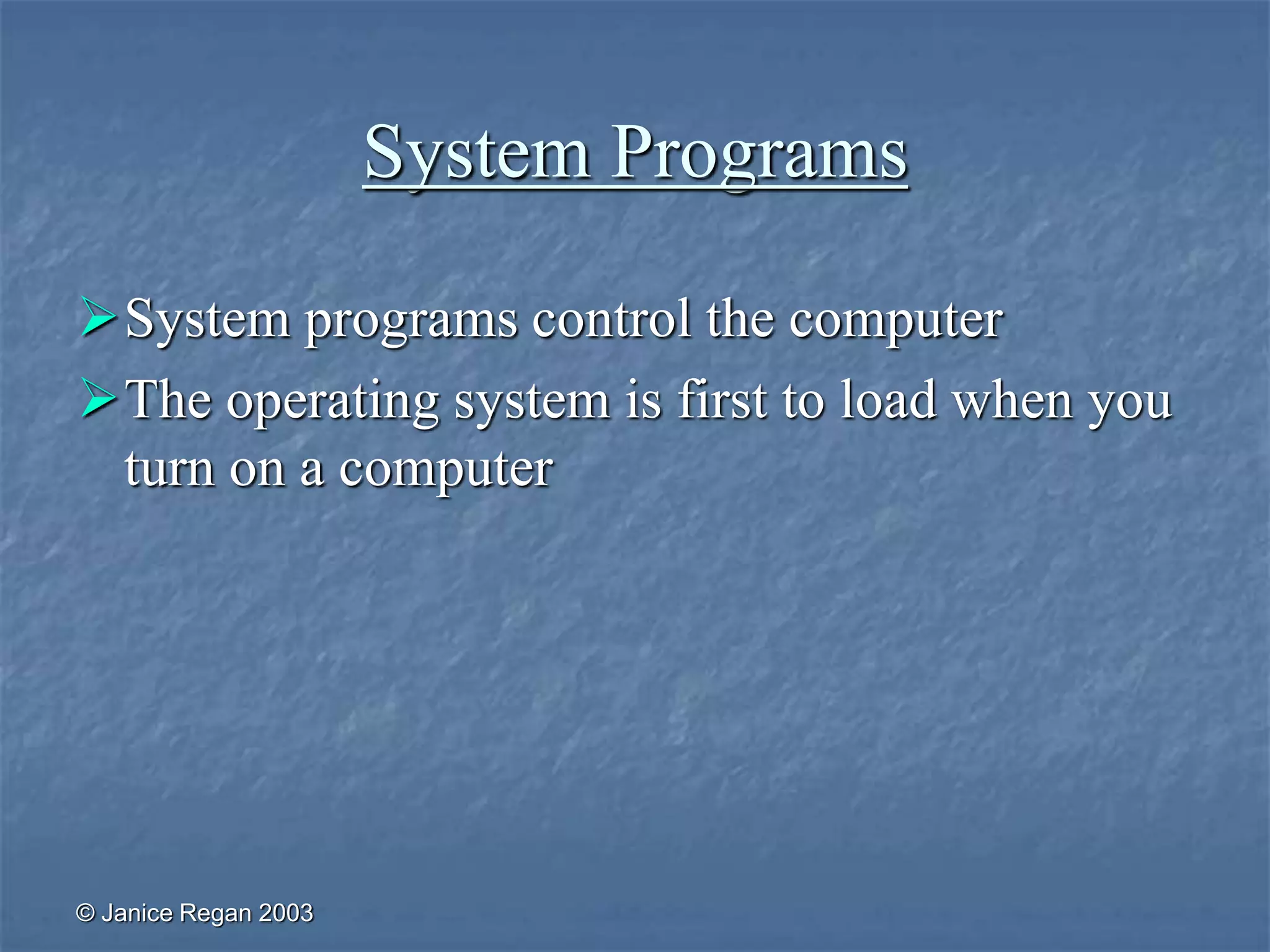 System Programs

➢ System programs control the computer
➢ The operating system is first to load when you turn on a computer

© Janice Regan 2003